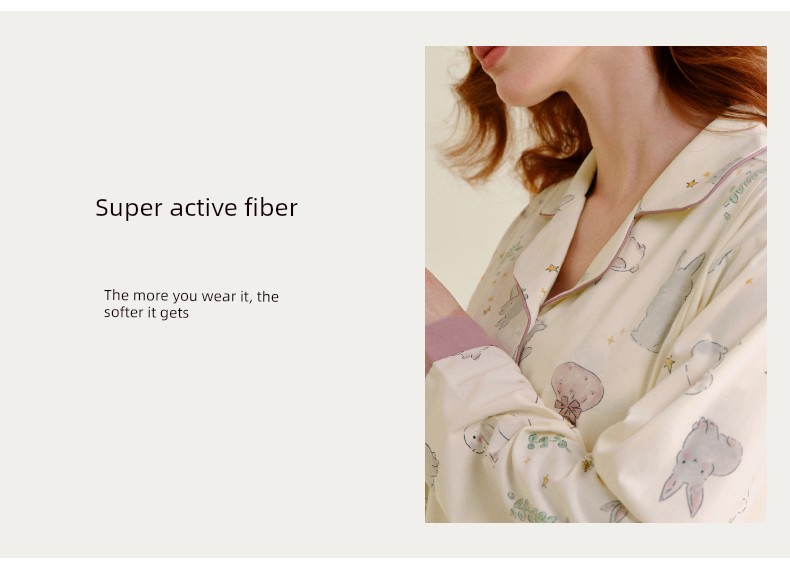 Super active fiber

The more you wear it, the softer it gets